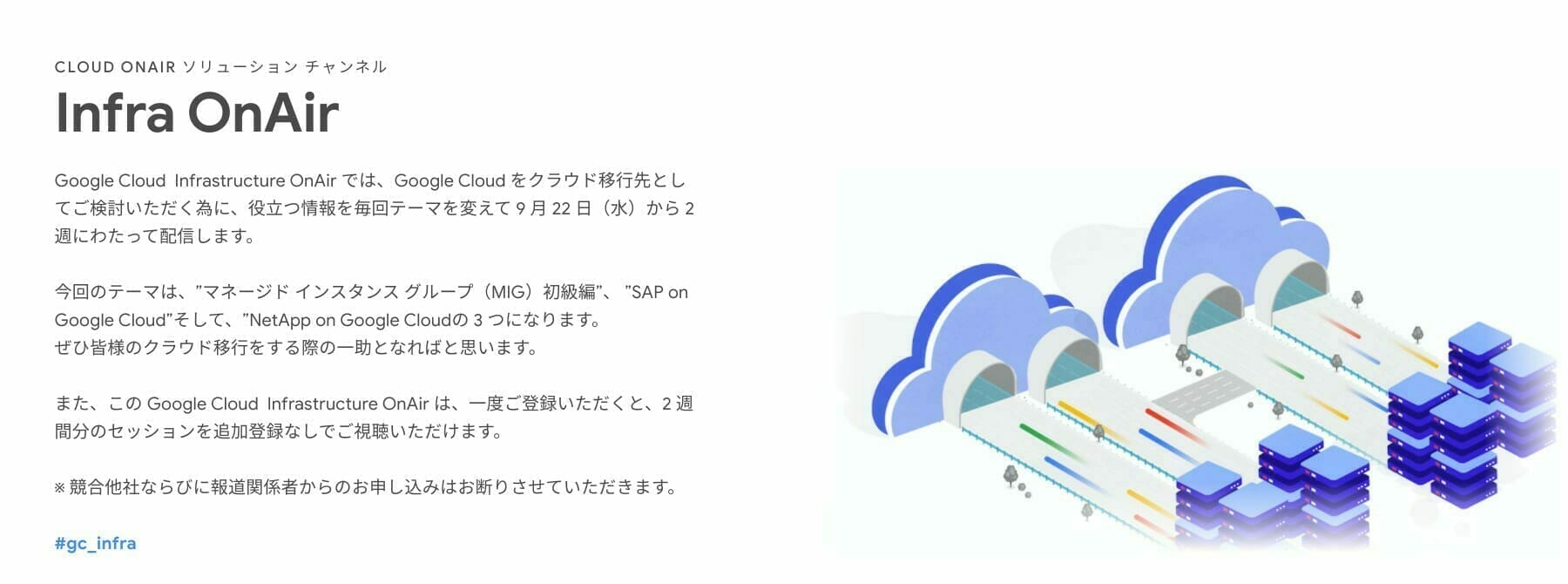 CLOUD ONAIR ソリューション チャンネル

Infra OnAir

Google Cloud Infrastructure OnAir では、Google Cloud をクラウド移行先としてご検討いただく為に、役立つ情報を毎回テーマを変えて 9 月 22 日（水）から 2 週にわたって配信します。

今回のテーマは、”マネージド インスタンス グループ（MIG）初級編”、 ”SAP on Google Cloud”そして、”NetApp on Google Cloudの 3 つになります。
ぜひ皆様のクラウド移行をする際の一助となればと思います。

また、この Google Cloud Infrastructure OnAir は、一度ご登録いただくと、2 週間分のセッションを追加登録なしでご視聴いただけます。

※ 競合他社ならびに報道関係者からのお申し込みはお断りさせていただきます。

#gc_infra